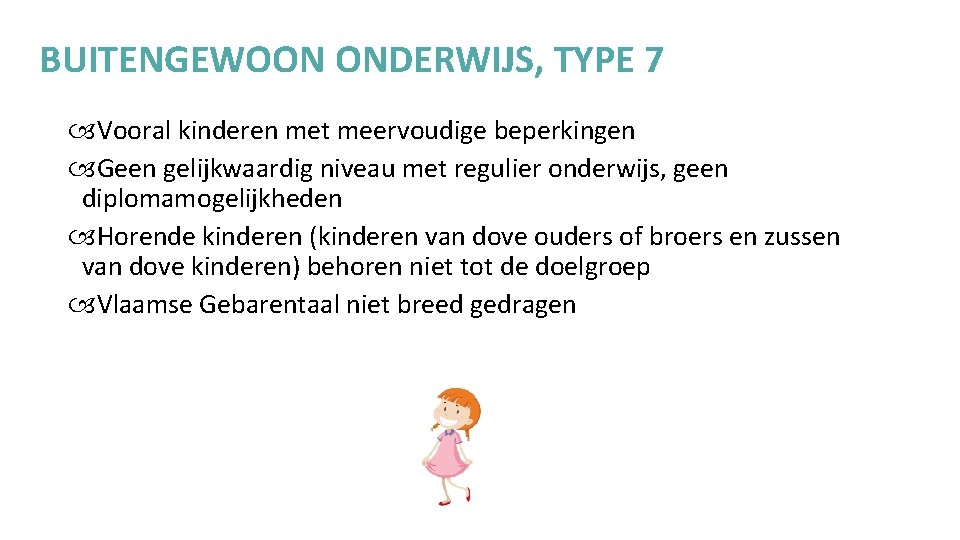 BUITENGEWOON ONDERWIJS, TYPE 7

Vooral kinderen met meervoudige beperkingen

Geen gelijkwaardig niveau met regulier onderwijs, geen diplomamogelijkheden

Horende kinderen (kinderen van dove ouders of broers en zussen van dove kinderen) behoren niet tot de doelgroep

Vlaamse Gebarentaal niet breed gedragen